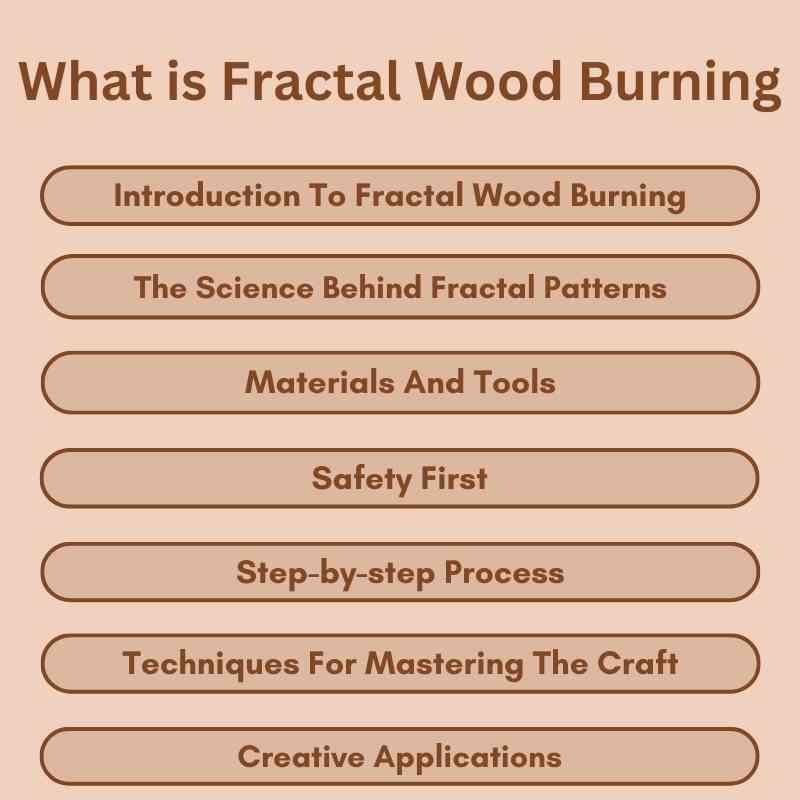 What is Fractal Wood Burning

Introduction To Fractal Wood Burning

The Science Behind Fractal Patterns

Materials And Tools

Safety First

Step-by-step Process

Techniques For Mastering The Craft

Creative Applications